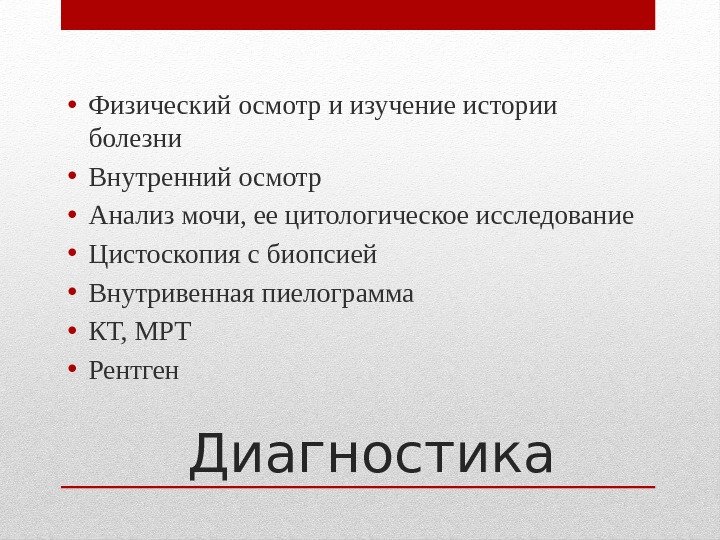 • Физический осмотр и изучение истории болезни
• Внутренний осмотр
• Анализ мочи, ее цитологическое исследование
• Цистоскопия с биопсией
• Внутривенная пиелограмма
• КТ, МРТ
• Рентген

Диагностика